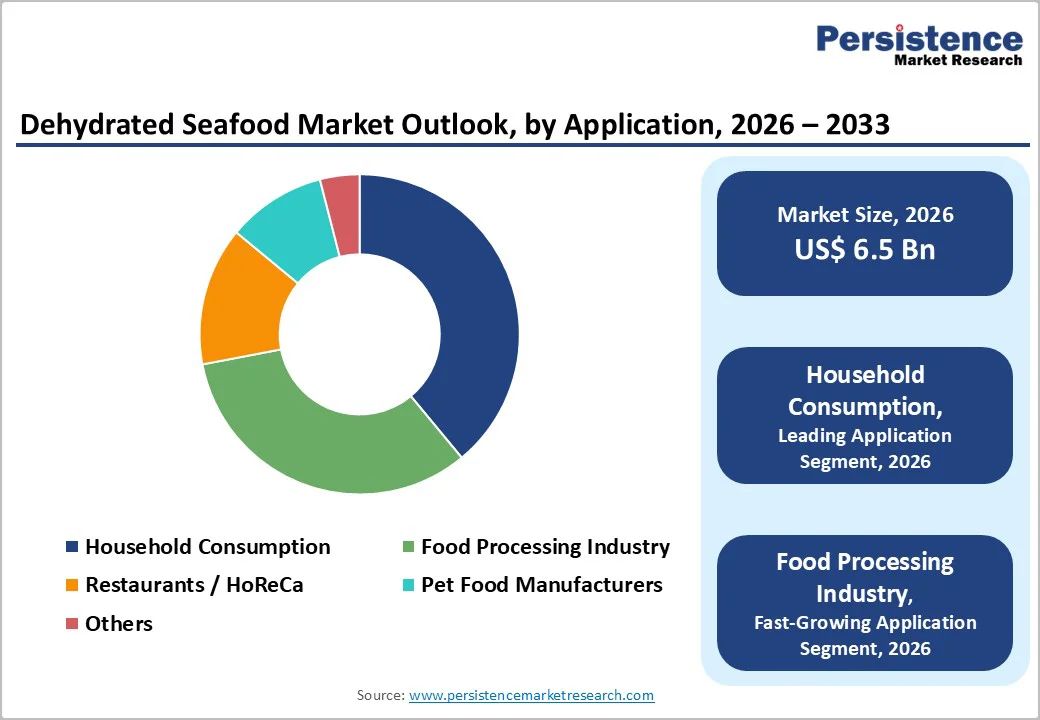 Persistence
Market Research

Dehydrated Seafood Market Outlook, by Application, 2026 – 2033

Household Consumption
Food Processing Industry
Restaurants / HoReCa
Pet Food Manufacturers
Others

Market Size, 2026
US$ 6.5 Bn

Household Consumption,
Leading Application Segment, 2026

Food Processing Industry,
Fast-Growing Application Segment, 2026

Source: www.persistencemarketresearch.com